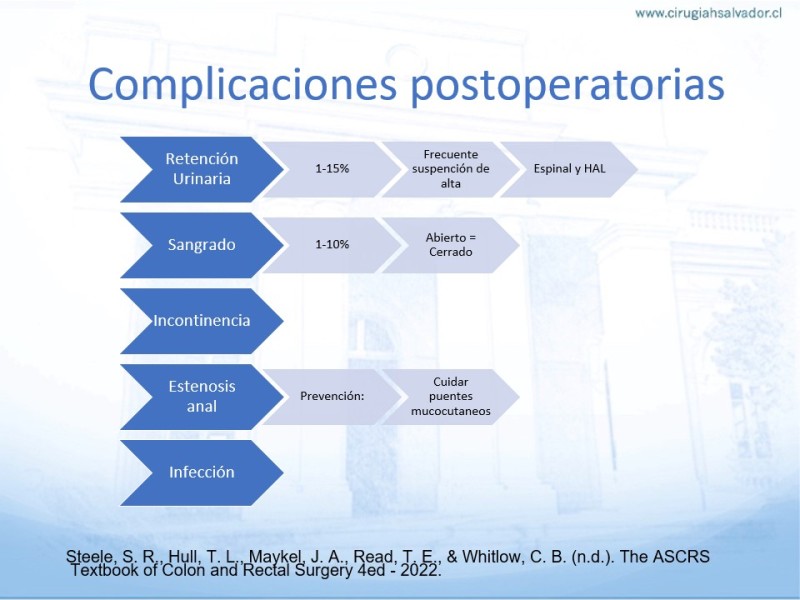 www.cirugiahsalvador.cl

Complicaciones postoperatorias

Retención Urinaria

1-15%

Frecuente suspención de alta

Espinal y HAL

Sangrado

1-10%

Abierto = Cerrado

Incontinencia

Estenosis anal

Prevención:

Cuidar puentes mucocutaneos

Infección

Steele, S. R., Hull, T. L., Maykel, J. A., Read, T. E., & Whitlow, C. B. (n.d.). The ASCRS Textbook of Colon and Rectal Surgery 4ed - 2022.